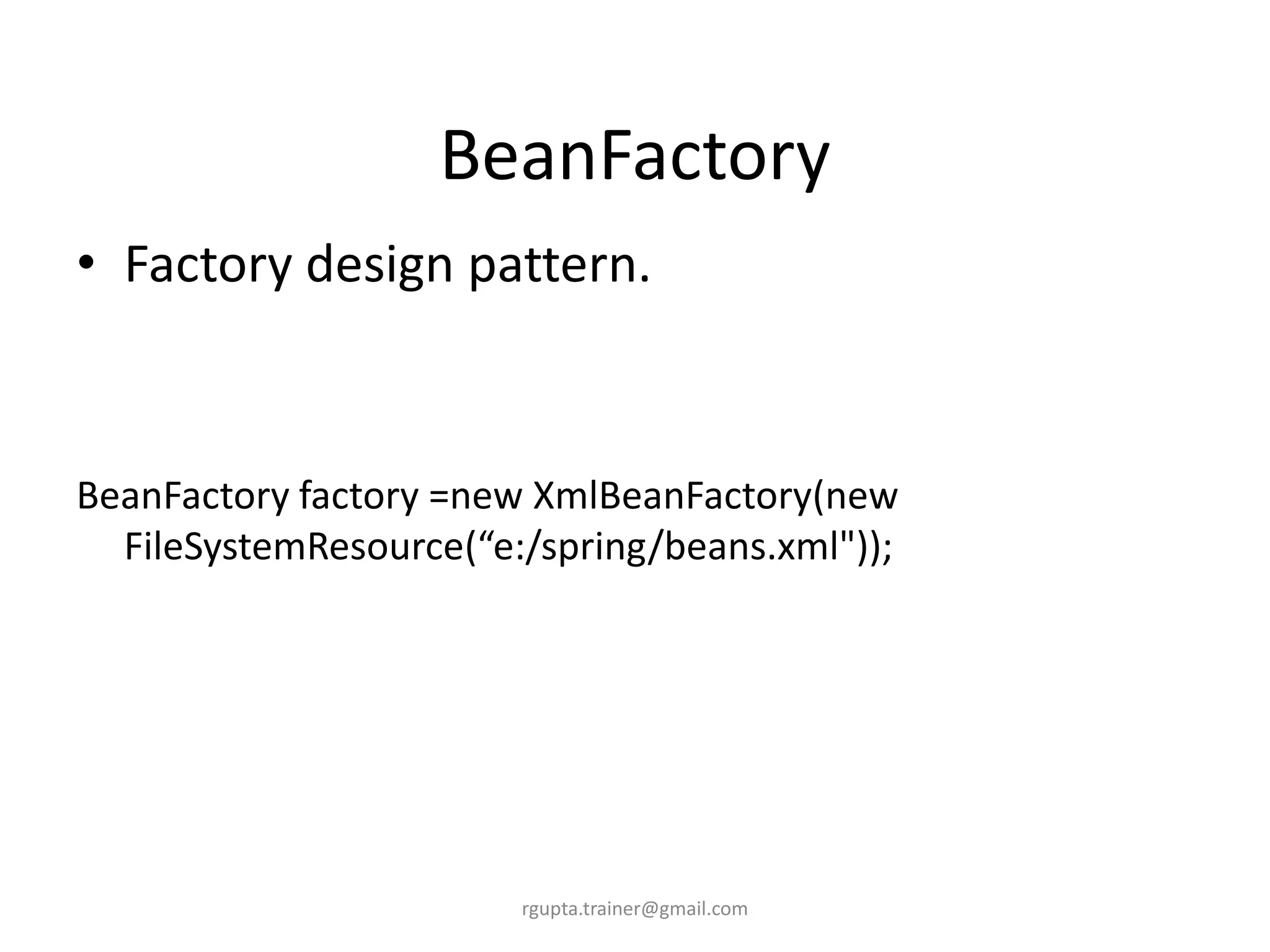 BeanFactory

• Factory design pattern.

BeanFactory factory =new XmlBeanFactory(new FileSystemResource(“e:/spring/beans.xml"));

rgupta.trainer@gmail.com